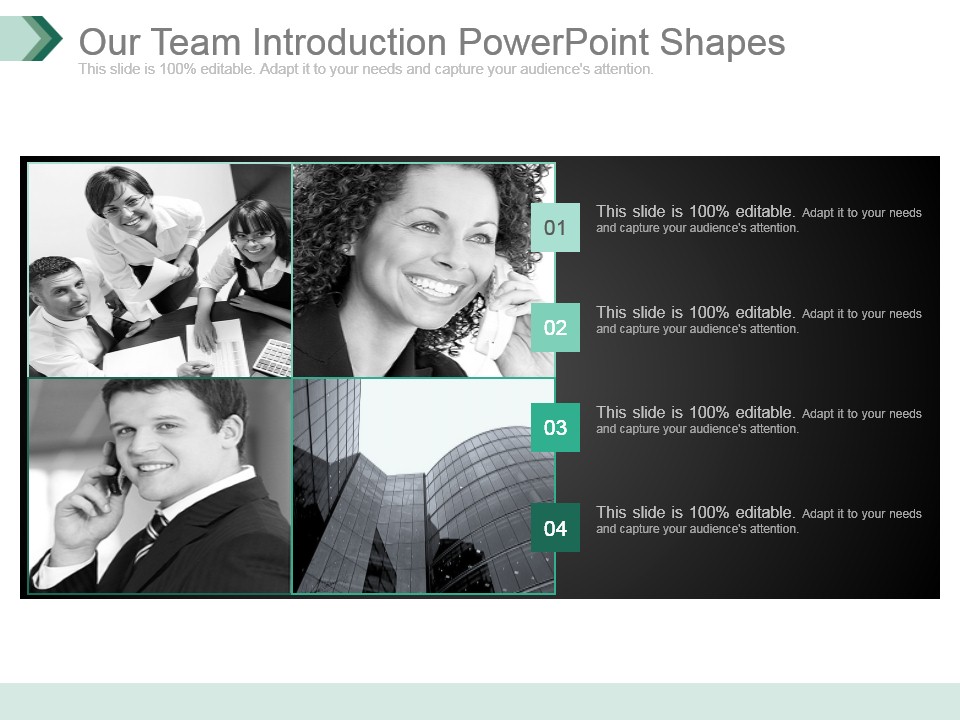 Our Team Introduction PowerPoint Shapes
This slide is 100% editable. Adapt it to your needs and capture your audience's attention.

01
This slide is 100% editable. Adapt it to your needs and capture your audience's attention.

02
This slide is 100% editable. Adapt it to your needs and capture your audience's attention.

03
This slide is 100% editable. Adapt it to your needs and capture your audience's attention.

04
This slide is 100% editable. Adapt it to your needs and capture your audience's attention.